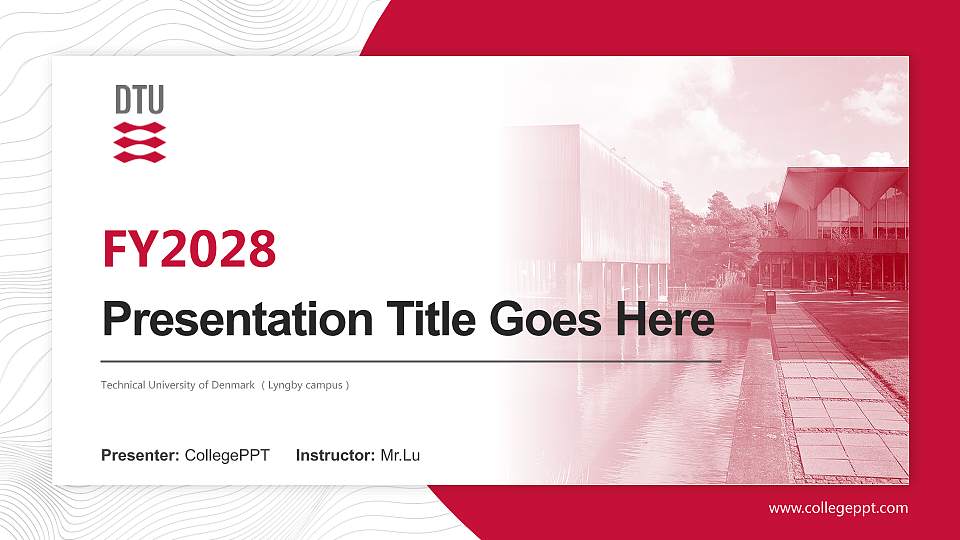 DTU

FY2028

Presentation Title Goes Here

Technical University of Denmark （Lyngby campus）

Presenter: CollegePPT Instructor: Mr.Lu

www.collegeppt.com